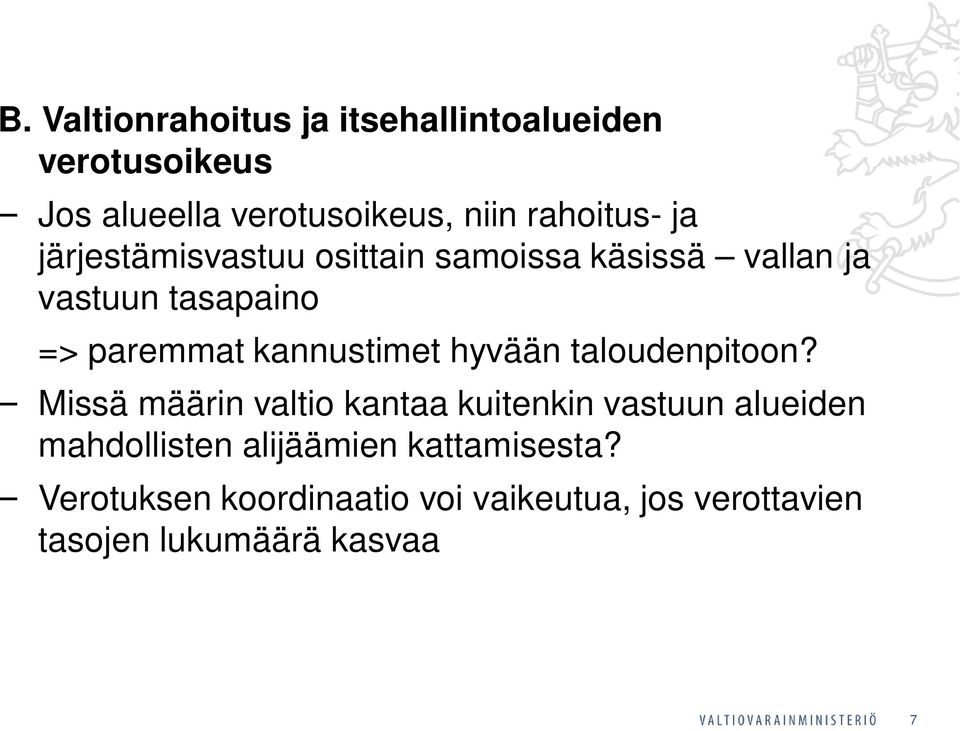 B. Valtionrahoitus ja itsehallintoalueiden verotusoikeus

– Jos alueella verotusoikeus, niin rahoitus- ja järjestämisvastuu osittain samoissa käsissä – vallan ja vastuun tasapaino

=> paremmat kannustimet hyvään taloudenpitoon?

– Missä määrin valtio kantaa kuitenkin vastuun alueiden mahdollisten alijäämien kattamisesta?

– Verotuksen koordinaatio voi vaikeutua, jos verottavien tasojen lukumäärä kasvaa

VALTIOVARAINMINISTERIÖ 7